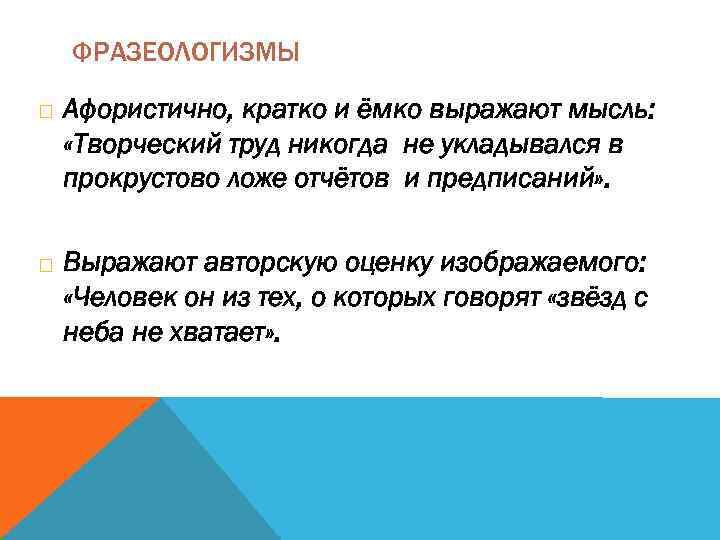 ФРАЗЕОЛОГИЗМЫ

Афористично, кратко и ёмко выражают мысль: «Творческий труд никогда не укладывался в прокрустово ложе отчётов и предписаний».

Выражают авторскую оценку изображаемого: «Человек он из тех, о которых говорят «звёзд с неба не хватает».